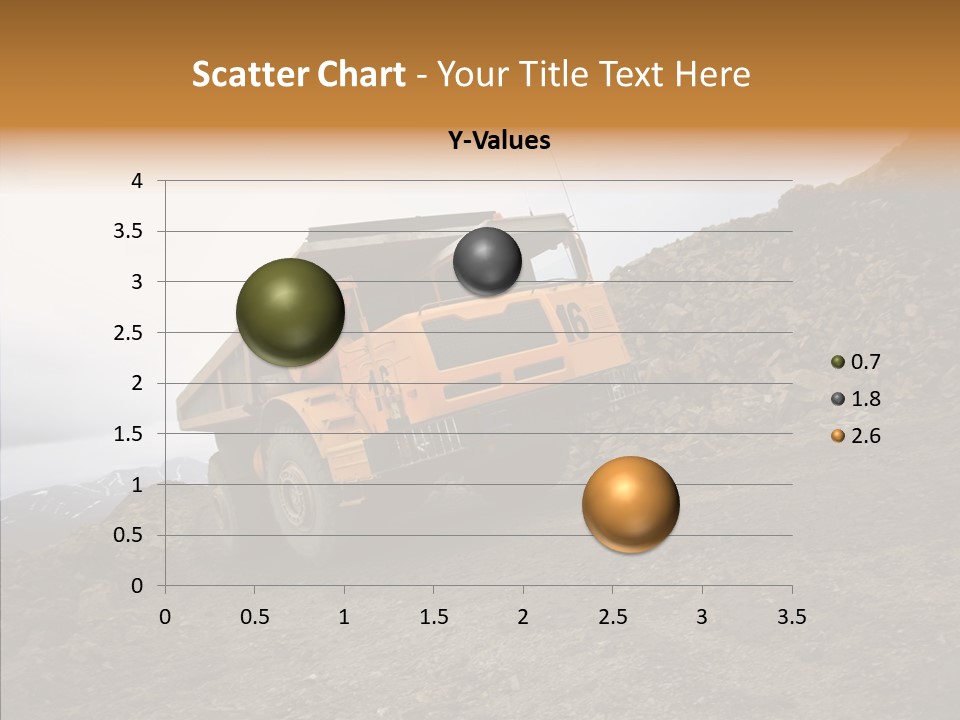 Scatter Chart - Your Title Text Here

Y-Values

4
3.5
3
2.5
2
1.5
1
0.5
0

0 0.5 1 1.5 2 2.5 3 3.5

0.7
1.8
2.6

16
16